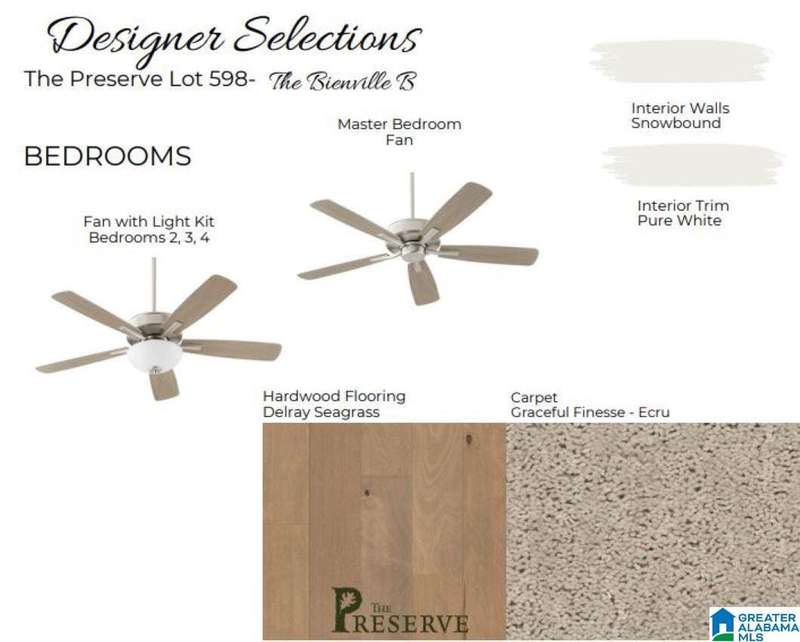 Designer Selections
The Preserve Lot 598- The Bienville B

BEDROOMS

Master Bedroom Fan

Fan with Light Kit
Bedrooms 2, 3, 4

Interior Walls
Snowbound

Interior Trim
Pure White

Hardwood Flooring
Delray Seagrass

Carpet
Graceful Finesse - Ecru

THE PRESERVE

GREATER ALABAMA MLS